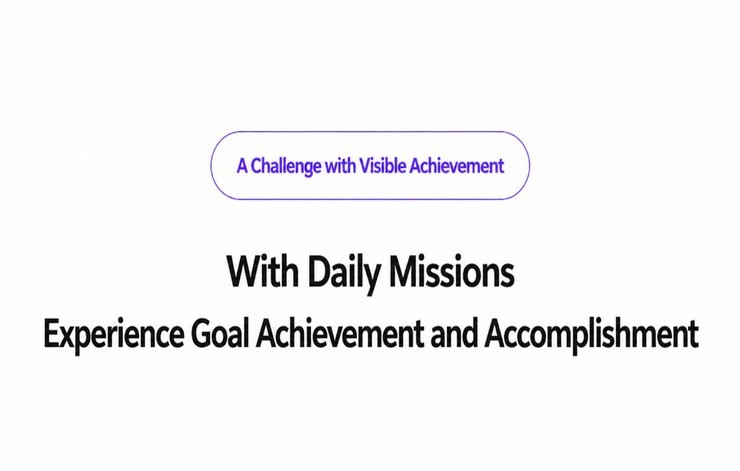 A Challenge with Visible Achievement

With Daily Missions
Experience Goal Achievement and Accomplishment